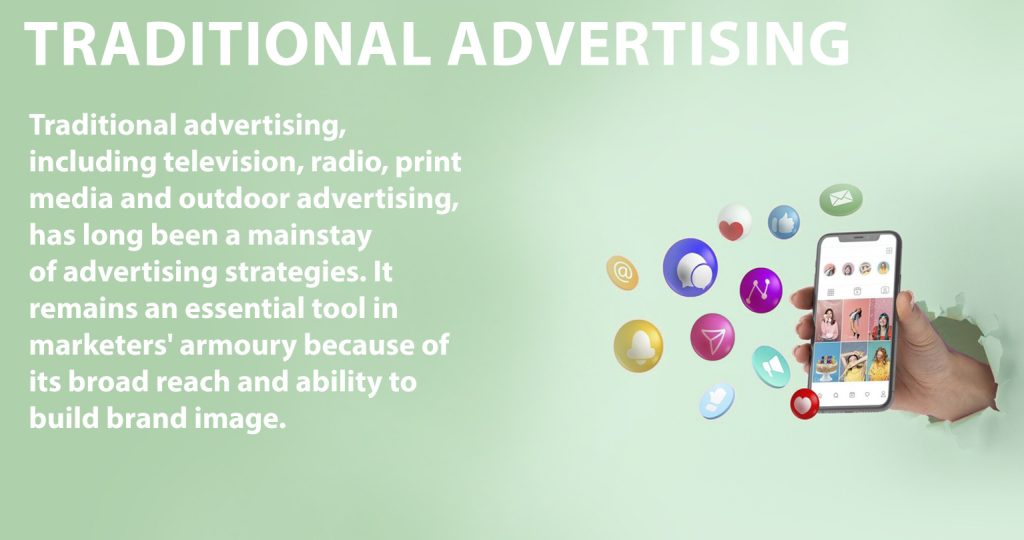 TRADITIONAL ADVERTISING

Traditional advertising, including television, radio, print media and outdoor advertising, has long been a mainstay of advertising strategies. It remains an essential tool in marketers' armoury because of its broad reach and ability to build brand image.